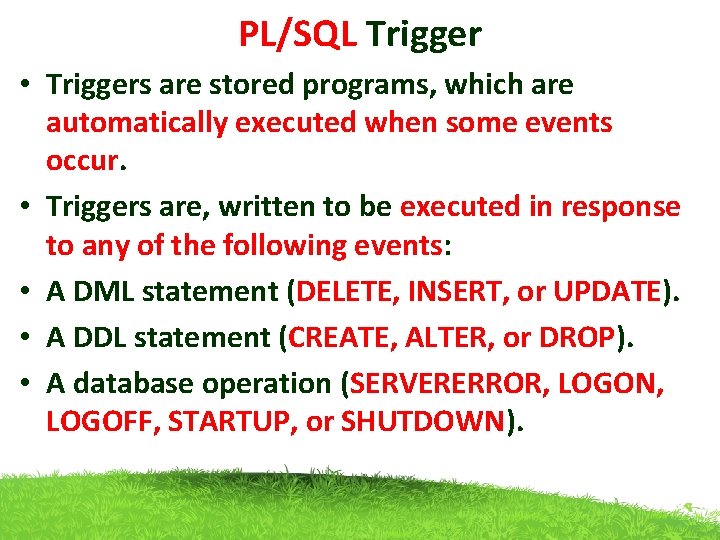 PL/SQL Trigger

• Triggers are stored programs, which are automatically executed when some events occur.

• Triggers are, written to be executed in response to any of the following events:

• A DML statement (DELETE, INSERT, or UPDATE).

• A DDL statement (CREATE, ALTER, or DROP).

• A database operation (SERVERERROR, LOGON, LOGOFF, STARTUP, or SHUTDOWN).